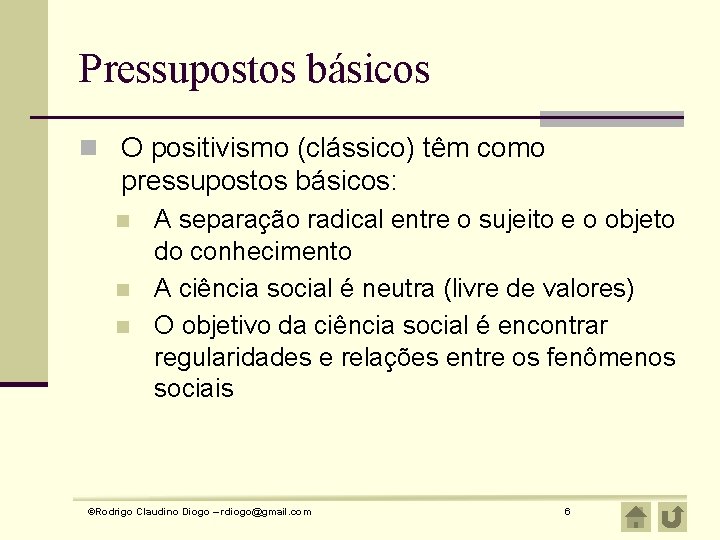 Pressupostos básicos

O positivismo (clássico) têm como pressupostos básicos:

A separação radical entre o sujeito e o objeto do conhecimento

A ciência social é neutra (livre de valores)

O objetivo da ciência social é encontrar regularidades e relações entre os fenômenos sociais

©Rodrigo Claudino Diogo – rdiogo@gmail.com

6